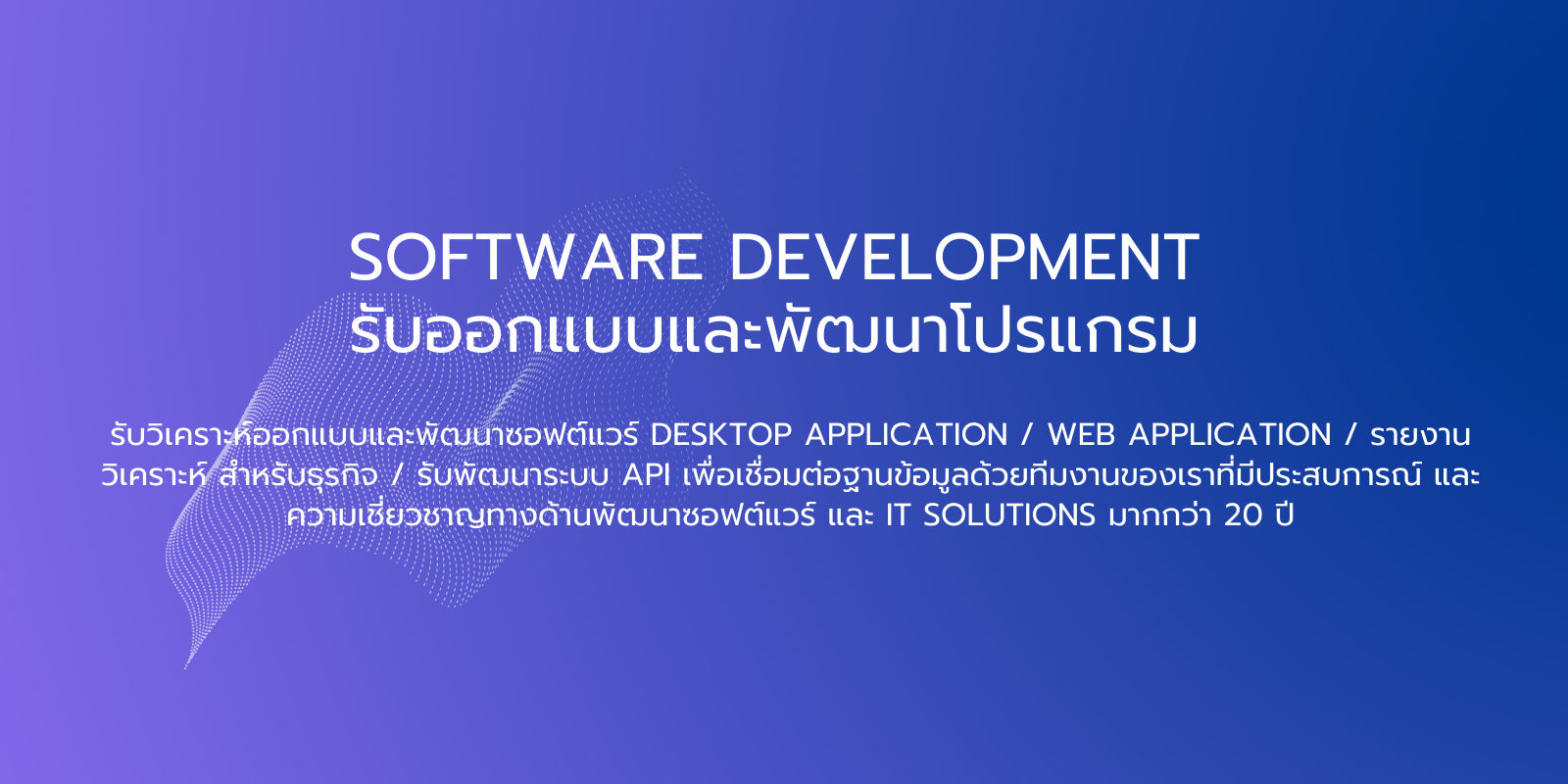 SOFTWARE DEVELOPMENT
รับออกแบบและพัฒนาโปรแกรม

รับวิเคราะห์ออกแบบและพัฒนาซอฟต์แวร์ DESKTOP APPLICATION / WEB APPLICATION / รายงานวิเคราะห์ สำหรับธุรกิจ / รับพัฒนาระบบ API เพื่อเชื่อมต่อฐานข้อมูลด้วยทีมงานของเราที่มีประสบการณ์ และความเชี่ยวชาญทางด้านพัฒนาซอฟต์แวร์ และ IT SOLUTIONS มากกว่า 20 ปี